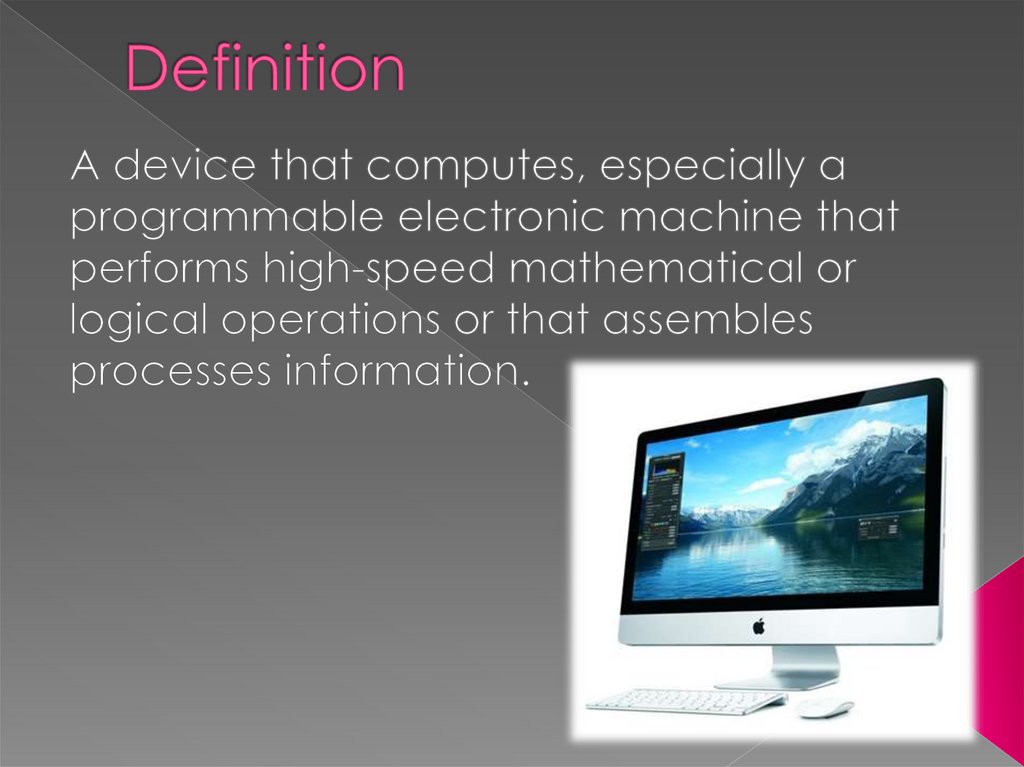 Definition

A device that computes, especially a programmable electronic machine that performs high-speed mathematical or logical operations or that assembles processes information.